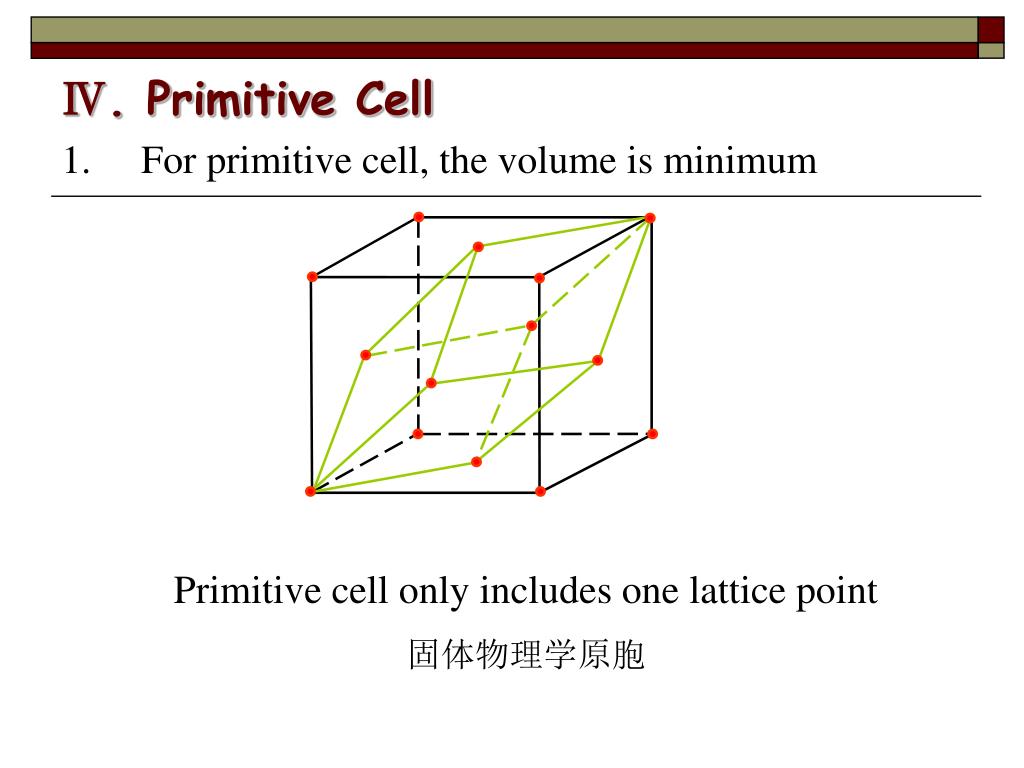 Ⅳ. Primitive Cell

1. For primitive cell, the volume is minimum

Primitive cell only includes one lattice point

固体物理学原胞